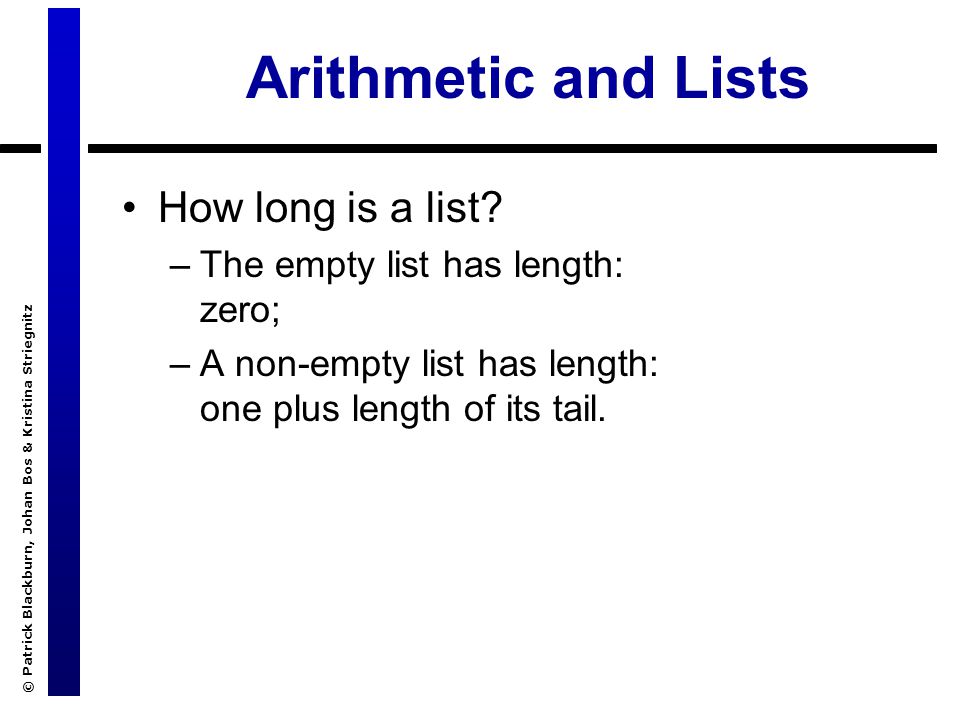 Arithmetic and Lists

• How long is a list?
– The empty list has length: zero;
– A non-empty list has length: one plus length of its tail.

© Patrick Blackburn, Johan Bos & Kristina Striegnitz